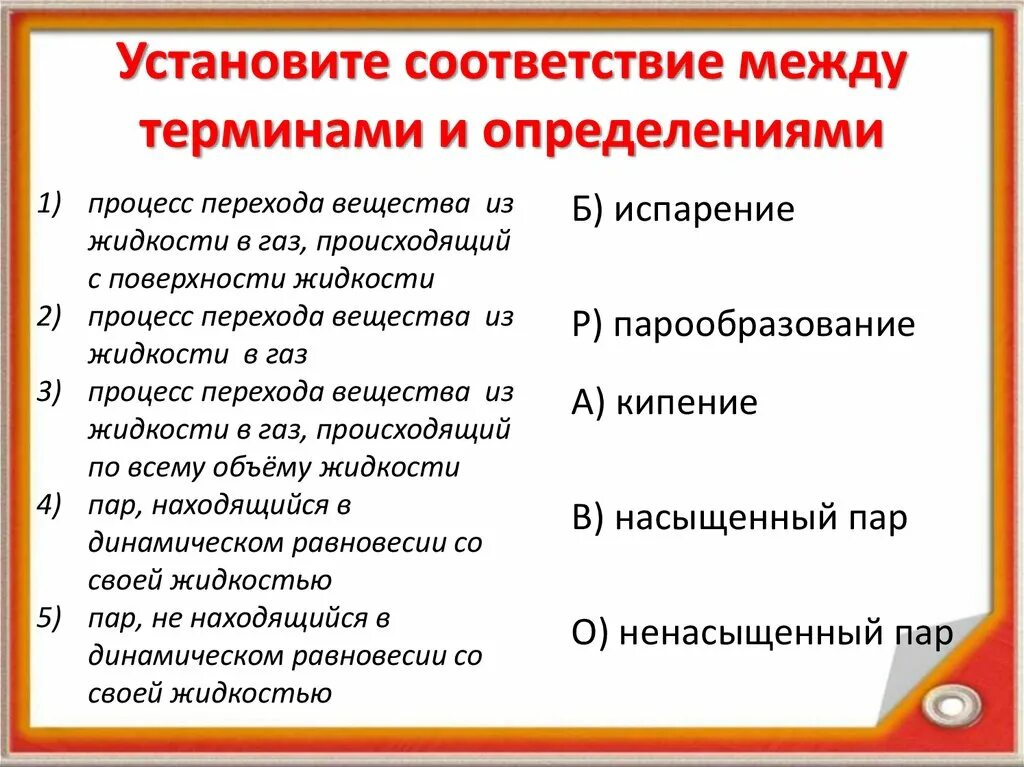 Установите соответствие между терминами и определениями

1) процесс перехода вещества из жидкости в газ, происходящий с поверхности жидкости
2) процесс перехода вещества из жидкости в газ
3) процесс перехода вещества из жидкости в газ, происходящий по всему объёму жидкости
4) пар, находящийся в динамическом равновесии со своей жидкостью
5) пар, не находящийся в динамическом равновесии со своей жидкостью

Б) испарение

Р) парообразование

А) кипение

В) насыщенный пар

О) ненасыщенный пар